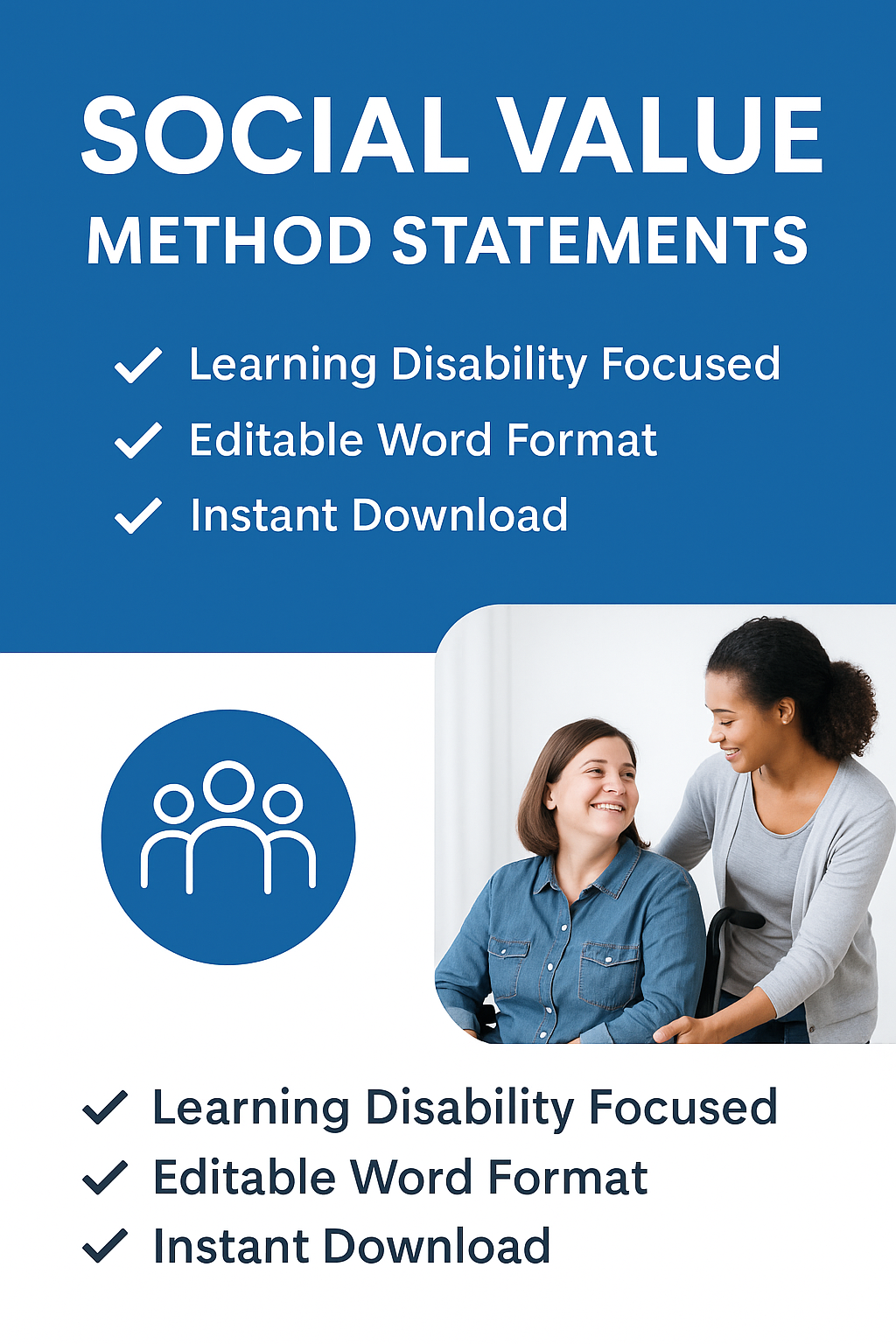 SOCIAL VALUE
METHOD STATEMENTS

✓ Learning Disability Focused
✓ Editable Word Format
✓ Instant Download

✓ Learning Disability Focused
✓ Editable Word Format
✓ Instant Download